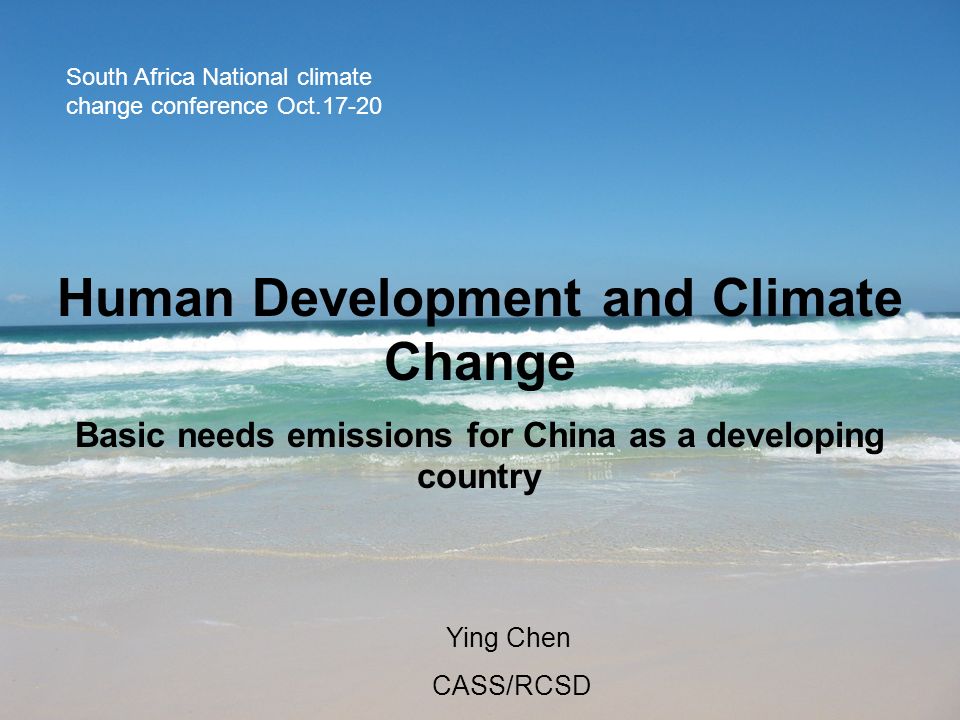 South Africa National climate change conference Oct.17-20

Human Development and Climate Change

Basic needs emissions for China as a developing country

Ying Chen

CASS/RCSD